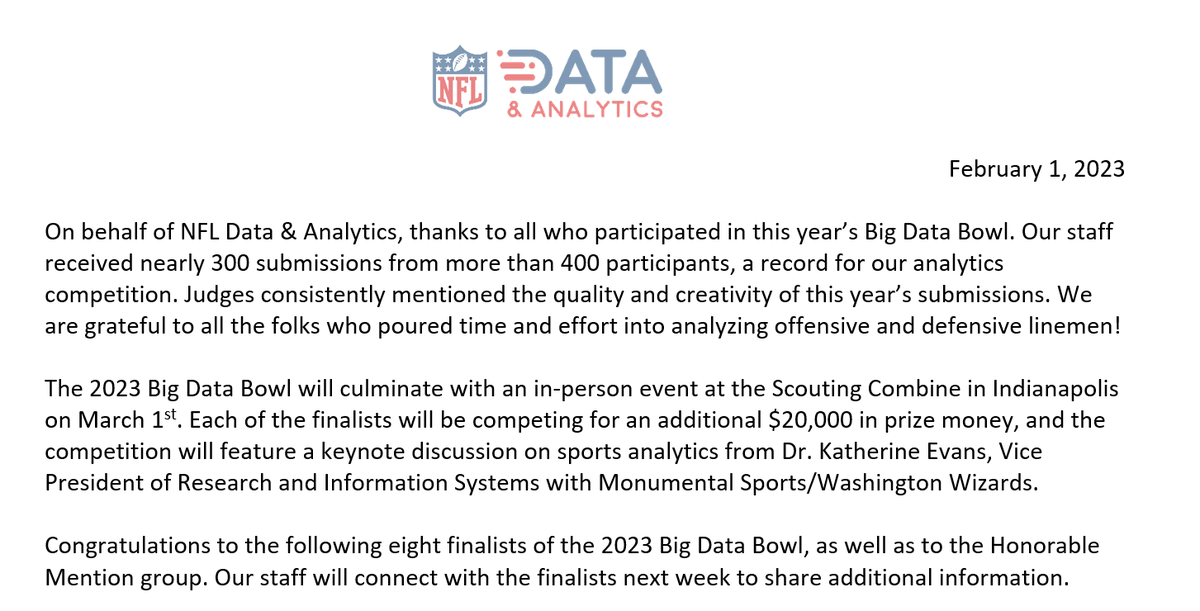 NFL DATA & ANALYTICS

February 1, 2023

On behalf of NFL Data & Analytics, thanks to all who participated in this year's Big Data Bowl. Our staff received nearly 300 submissions from more than 400 participants, a record for our analytics competition. Judges consistently mentioned the quality and creativity of this year's submissions. We are grateful to all the folks who poured time and effort into analyzing offensive and defensive linemen!

The 2023 Big Data Bowl will culminate with an in-person event at the Scouting Combine in Indianapolis on March 1$^{st}$. Each of the finalists will be competing for an additional \$20,000 in prize money, and the competition will feature a keynote discussion on sports analytics from Dr. Katherine Evans, Vice President of Research and Information Systems with Monumental Sports/Washington Wizards.

Congratulations to the following eight finalists of the 2023 Big Data Bowl, as well as to the Honorable Mention group. Our staff will connect with the finalists next week to share additional information.